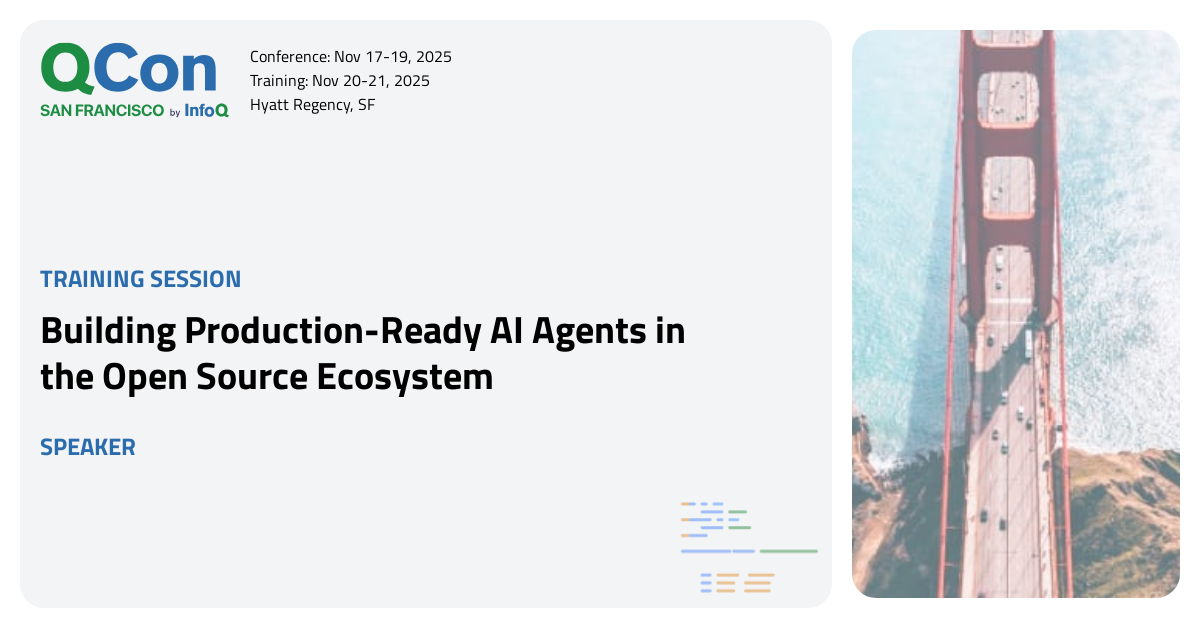 QCon
SAN FRANCISCO by InfoQ

Conference: Nov 17-19, 2025
Training: Nov 20-21, 2025
Hyatt Regency, SF

TRAINING SESSION

Building Production-Ready AI Agents in the Open Source Ecosystem

SPEAKER